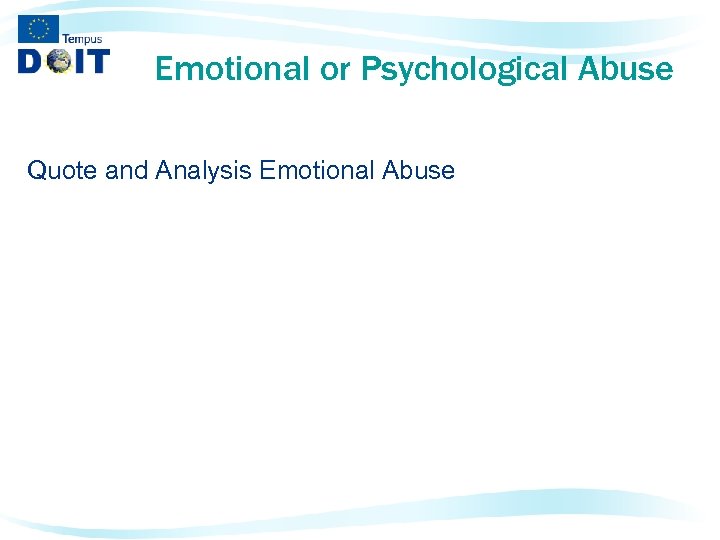 Tempus
DOIT

Emotional or Psychological Abuse

Quote and Analysis Emotional Abuse